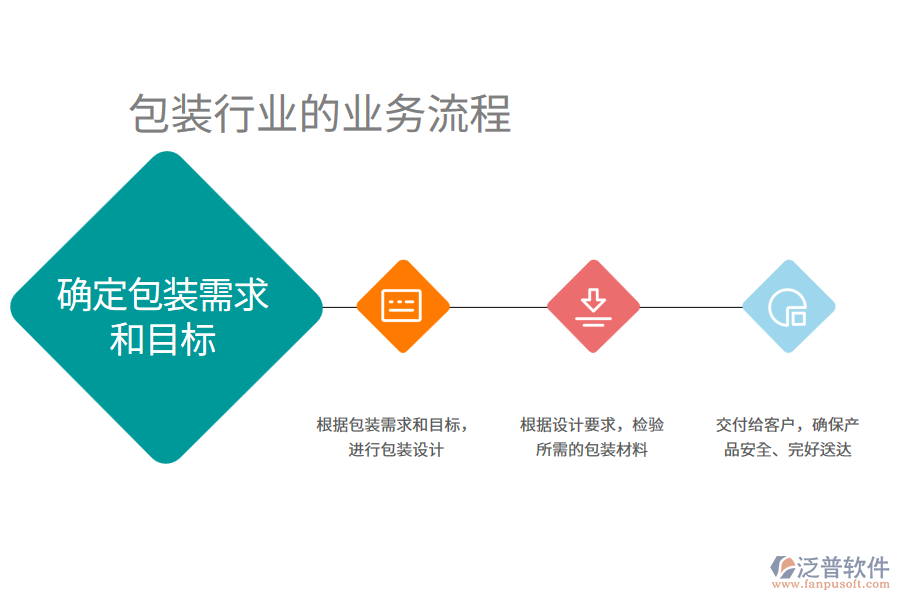 包装行业的业务流程

确定包装需求和目标

根据包装需求和目标，进行包装设计

根据设计要求，检验所需的包装材料

交付给客户，确保产品安全、完好送达

泛普软件
www.fanpusoft.com